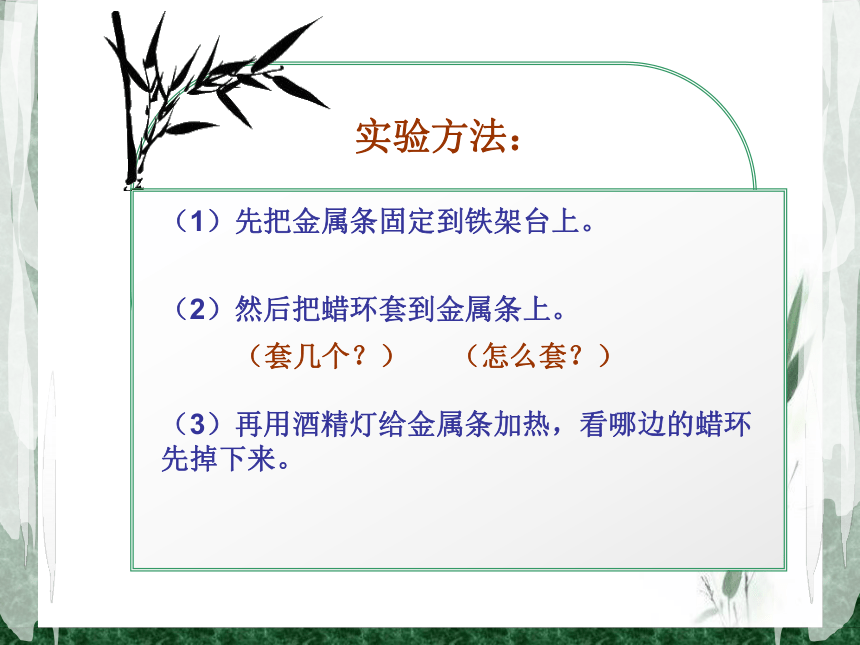 实验方法：

（1）先把金属条固定到铁架台上。

（2）然后把蜡环套到金属条上。

（套几个？）　（怎么套？）

（3）再用酒精灯给金属条加热，看哪边的蜡环先掉下来。